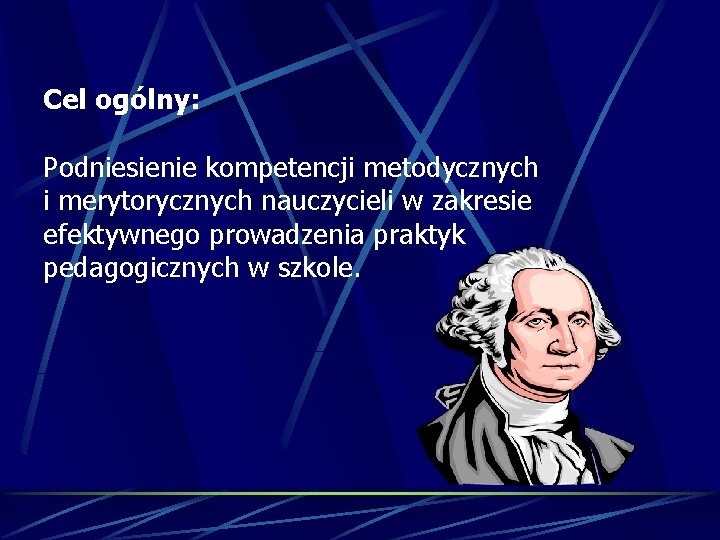 Cel ogólny:

Podniesienie kompetencji metodycznych i merytorycznych nauczycieli w zakresie efektywnego prowadzenia praktyk pedagogicznych w szkole.